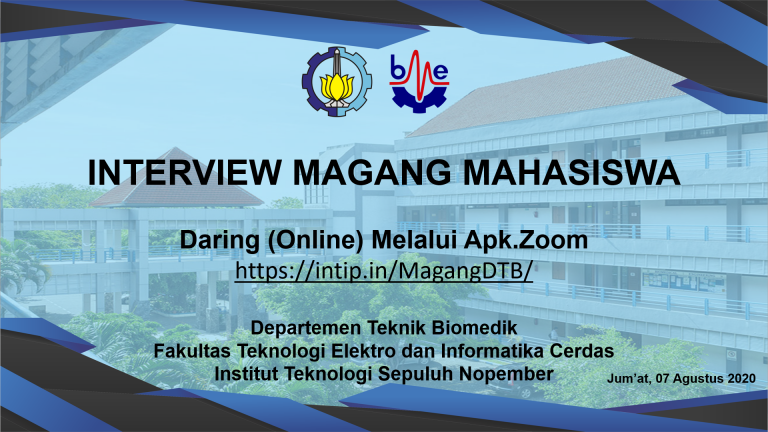 bme

INTERVIEW MAGANG MAHASISWA

Daring (Online) Melalui Apk.Zoom
https://intip.in/MagangDTB/

Departemen Teknik Biomedik
Fakultas Teknologi Elektro dan Informatika Cerdas
Institut Teknologi Sepuluh Nopember

Jum'at, 07 Agustus 2020